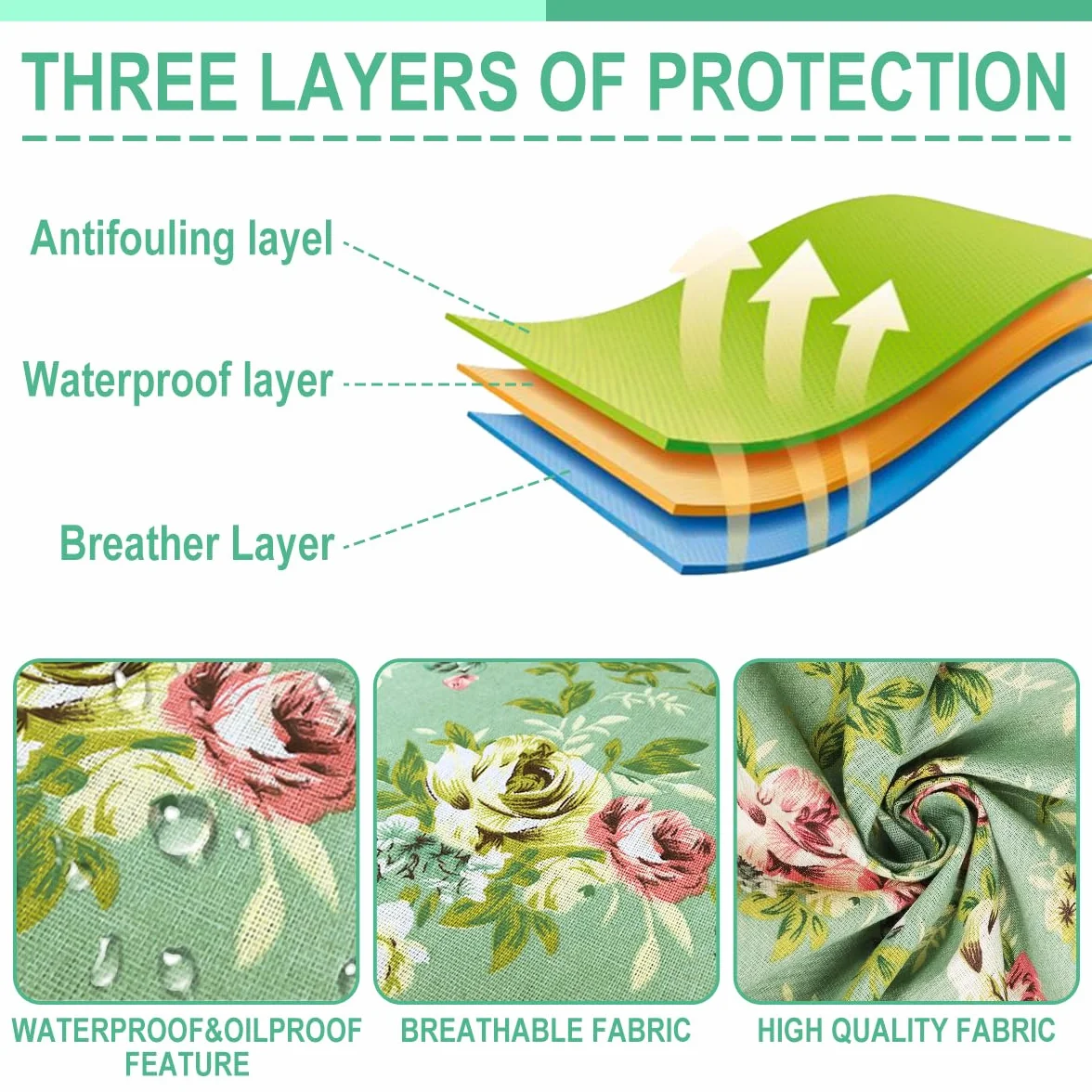 THREE LAYERS OF PROTECTION

Antifouling layel

Waterproof layer

Breather Layer

WATERPROOF&OILPROOF FEATURE

BREATHABLE FABRIC

HIGH QUALITY FABRIC